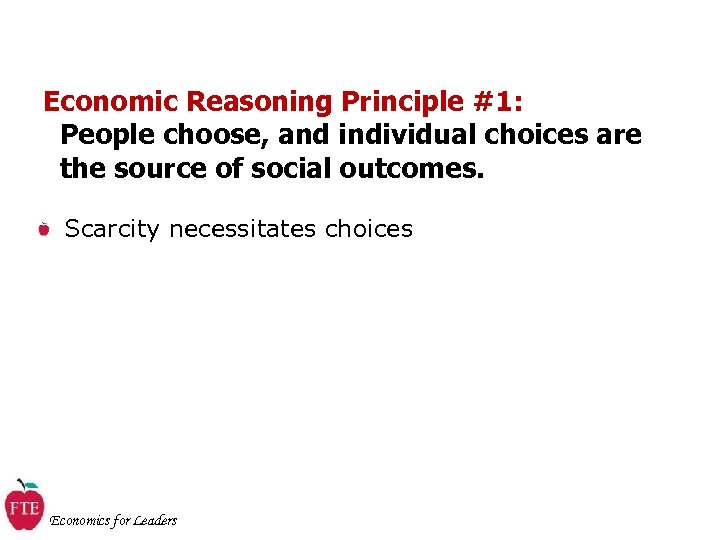 Economic Reasoning Principle #1:
People choose, and individual choices are the source of social outcomes.

Scarcity necessitates choices

FTE
Economics for Leaders